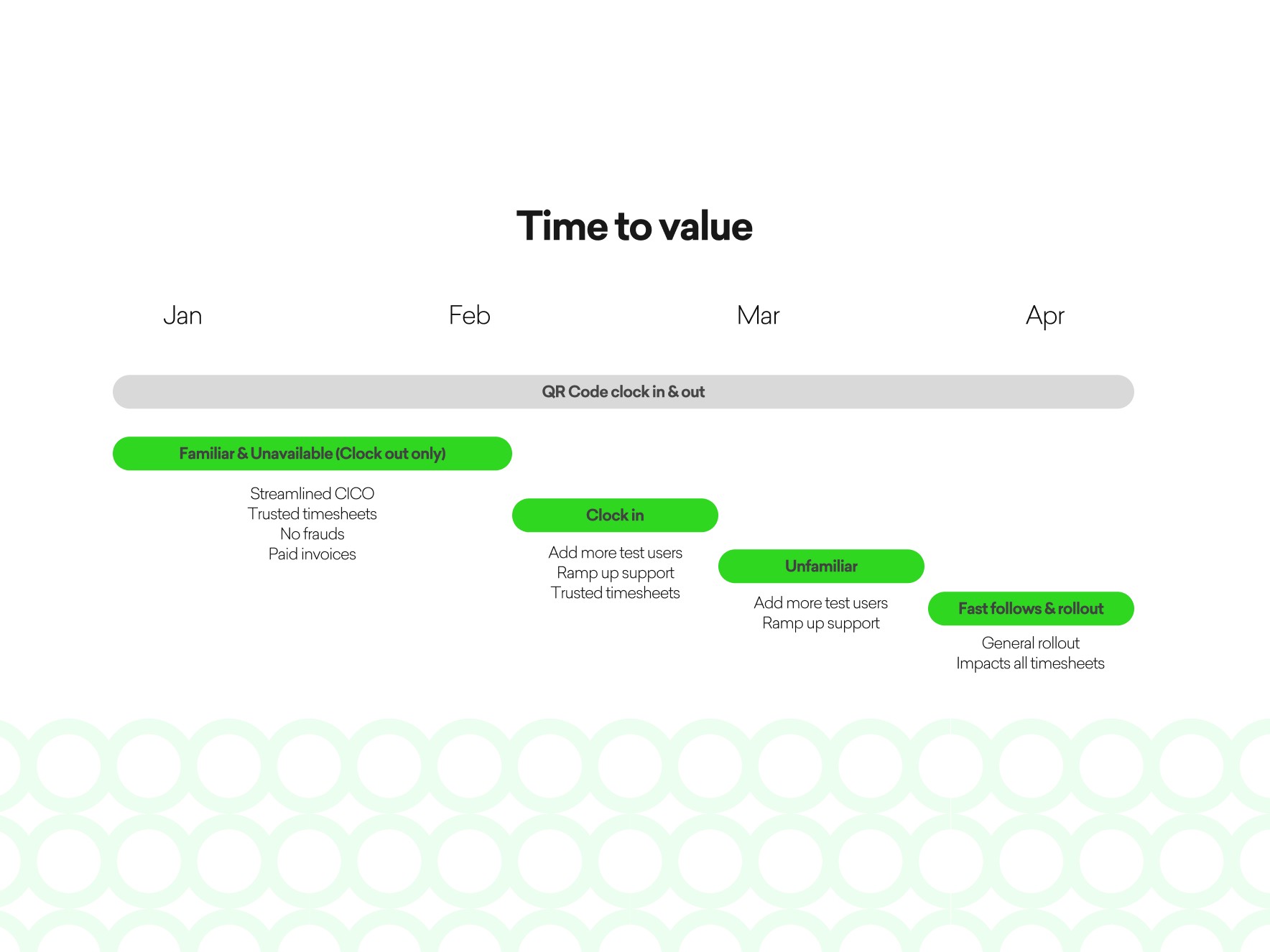 Time to value

Jan

Feb

Mar

Apr

QR Code clock in & out

Familiar & Unavailable (Clock out only)

Streamlined CICO
Trusted timesheets
No frauds
Paid invoices

Clock in

Add more test users
Ramp up support
Trusted timesheets

Unfamiliar

Add more test users
Ramp up support

Fast follows & rollout

General rollout
Impacts all timesheets